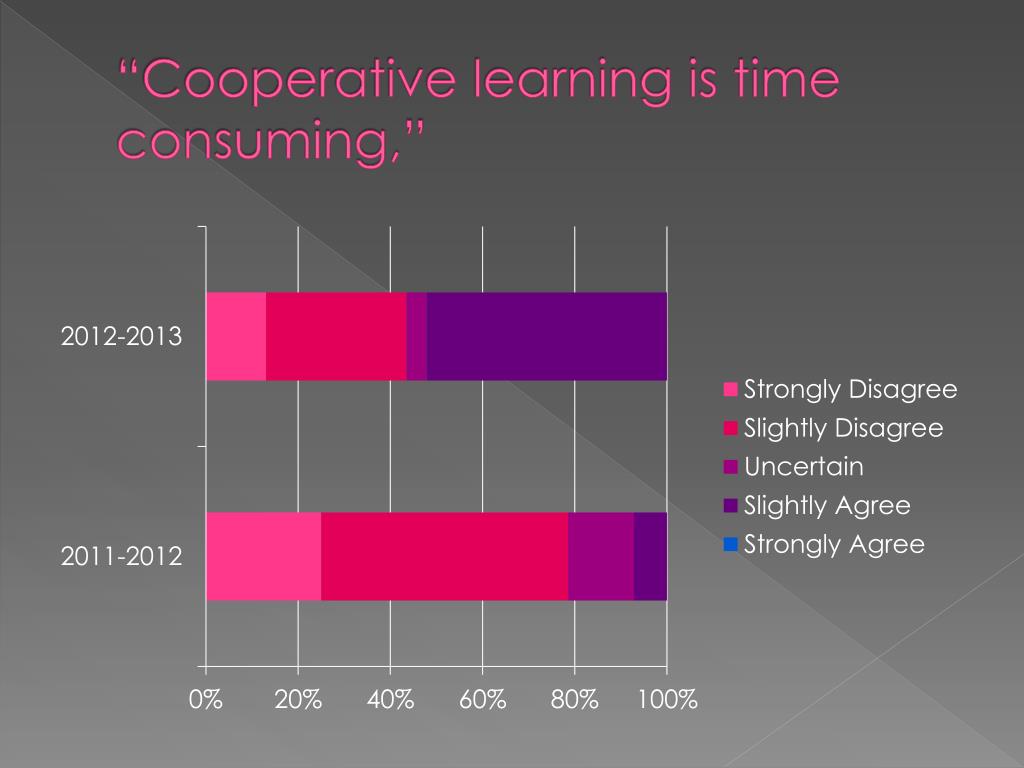 “Cooperative learning is time consuming,”

2012-2013

2011-2012

0% 20% 40% 60% 80% 100%

Strongly Disagree
Slightly Disagree
Uncertain
Slightly Agree
Strongly Agree